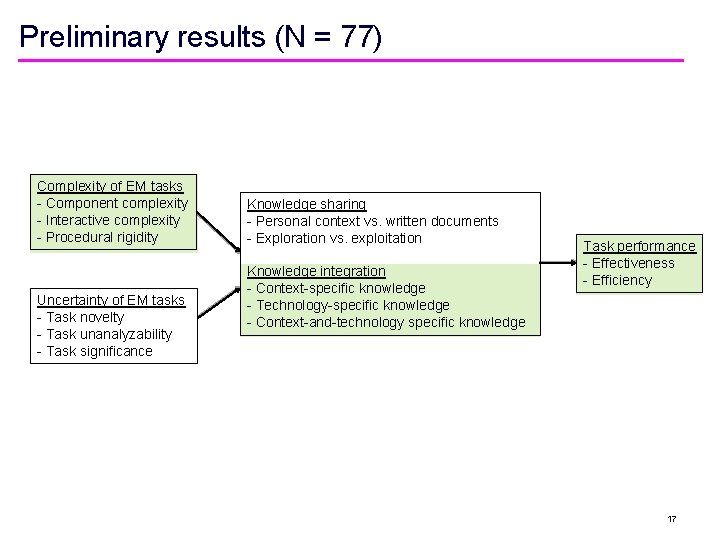 Preliminary results (N = 77)

Complexity of EM tasks
- Component complexity
- Interactive complexity
- Procedural rigidity

Uncertainty of EM tasks
- Task novelty
- Task unanalyzability
- Task significance

Knowledge sharing
- Personal context vs. written documents
- Exploration vs. exploitation

Knowledge integration
- Context-specific knowledge
- Technology-specific knowledge
- Context-and-technology specific knowledge

Task performance
- Effectiveness
- Efficiency

17